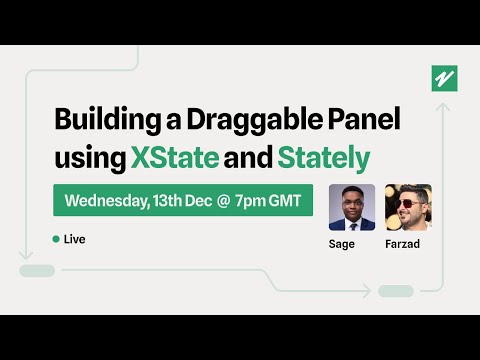 Building a Draggable Panel using XState and Stately

Wednesday, 13th Dec @ 7pm GMT

Live

Sage

Farzad